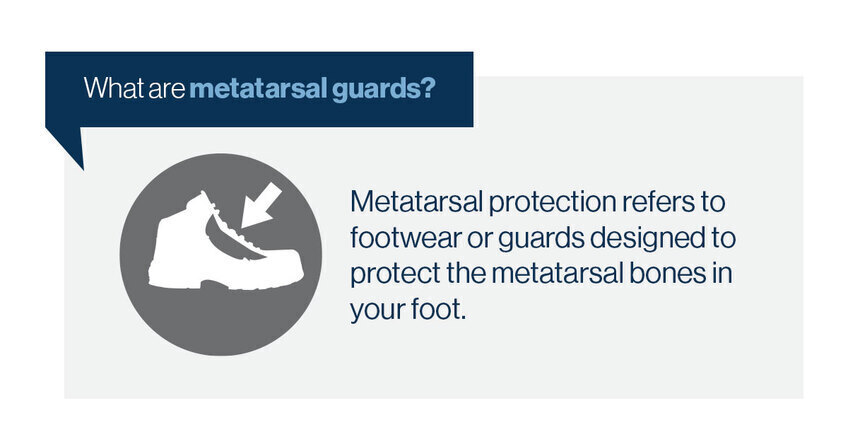 What are metatarsal guards?

Metatarsal protection refers to footwear or guards designed to protect the metatarsal bones in your foot.